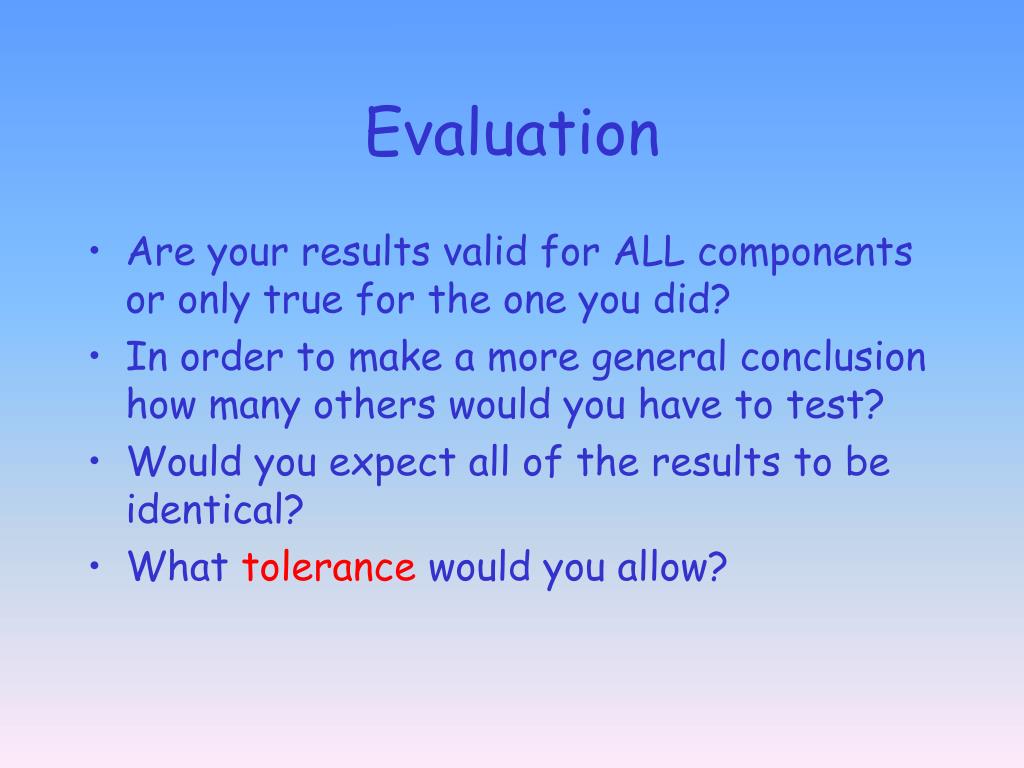 Evaluation

• Are your results valid for ALL components or only true for the one you did?
• In order to make a more general conclusion how many others would you have to test?
• Would you expect all of the results to be identical?
• What tolerance would you allow?